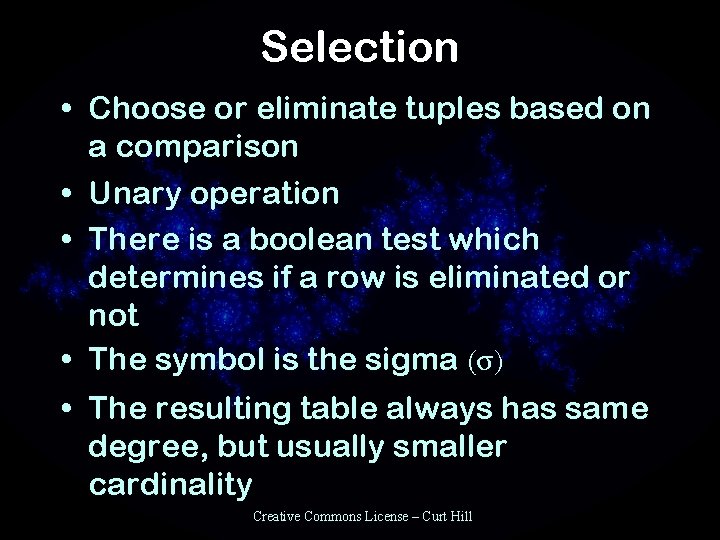 Selection

• Choose or eliminate tuples based on a comparison
• Unary operation
• There is a boolean test which determines if a row is eliminated or not
• The symbol is the sigma ($\sigma$)
• The resulting table always has same degree, but usually smaller cardinality

Creative Commons License – Curt Hill